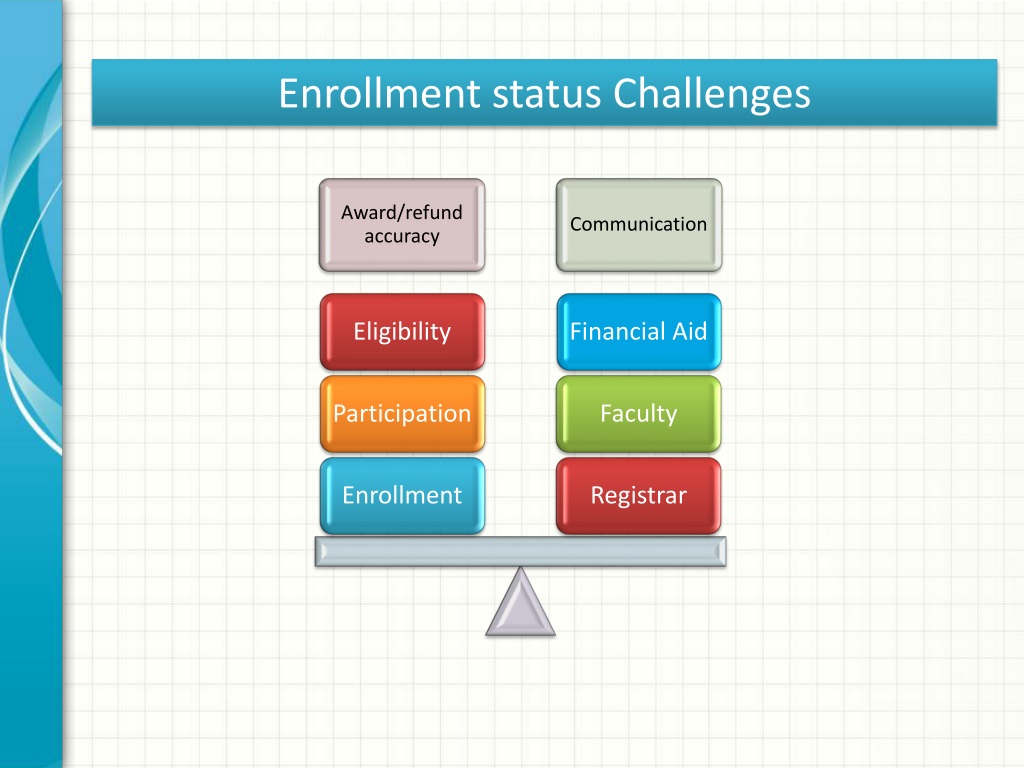 Enrollment status Challenges

Award/refund accuracy

Eligibility

Participation

Enrollment

Communication

Financial Aid

Faculty

Registrar